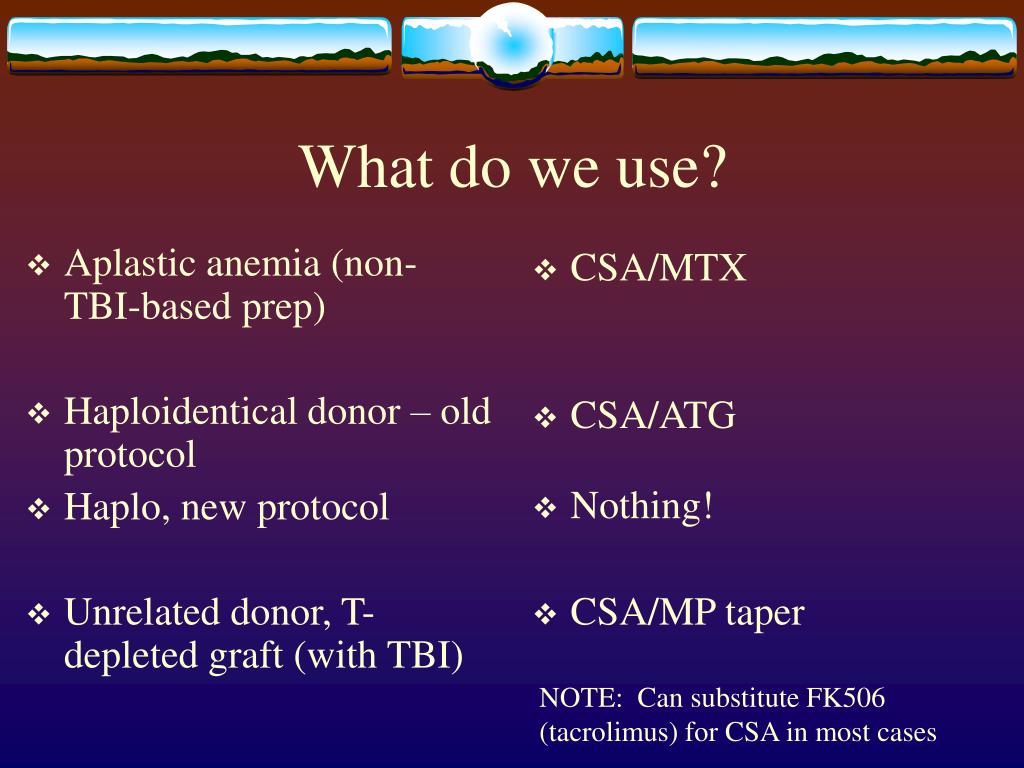 What do we use?

❖ Aplastic anemia (non-TBI-based prep)

❖ Haploidentical donor – old protocol

❖ Haplo, new protocol

❖ Unrelated donor, T-depleted graft (with TBI)

❖ CSA/MTX

❖ CSA/ATG

❖ Nothing!

❖ CSA/MP taper

NOTE: Can substitute FK506 (tacrolimus) for CSA in most cases